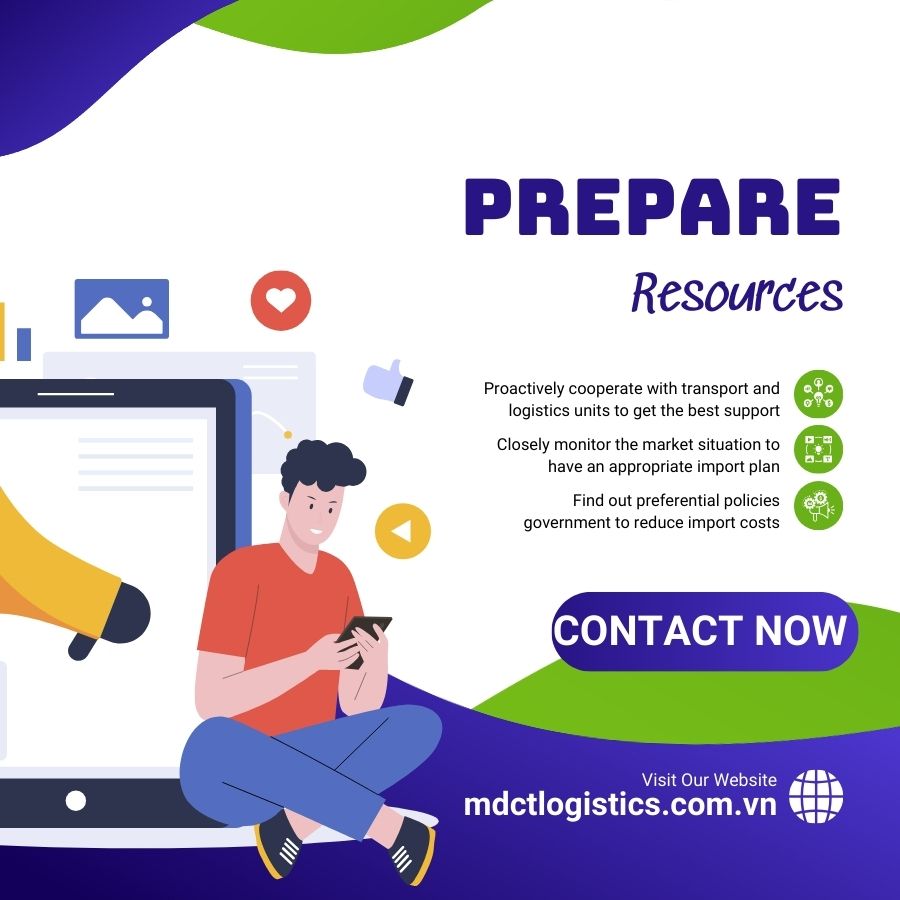 PREPARE
Resources

Proactively cooperate with transport and logistics units to get the best support

Closely monitor the market situation to have an appropriate import plan

Find out preferential policies government to reduce import costs

CONTACT NOW

Visit Our Website
mdctlogistics.com.vn